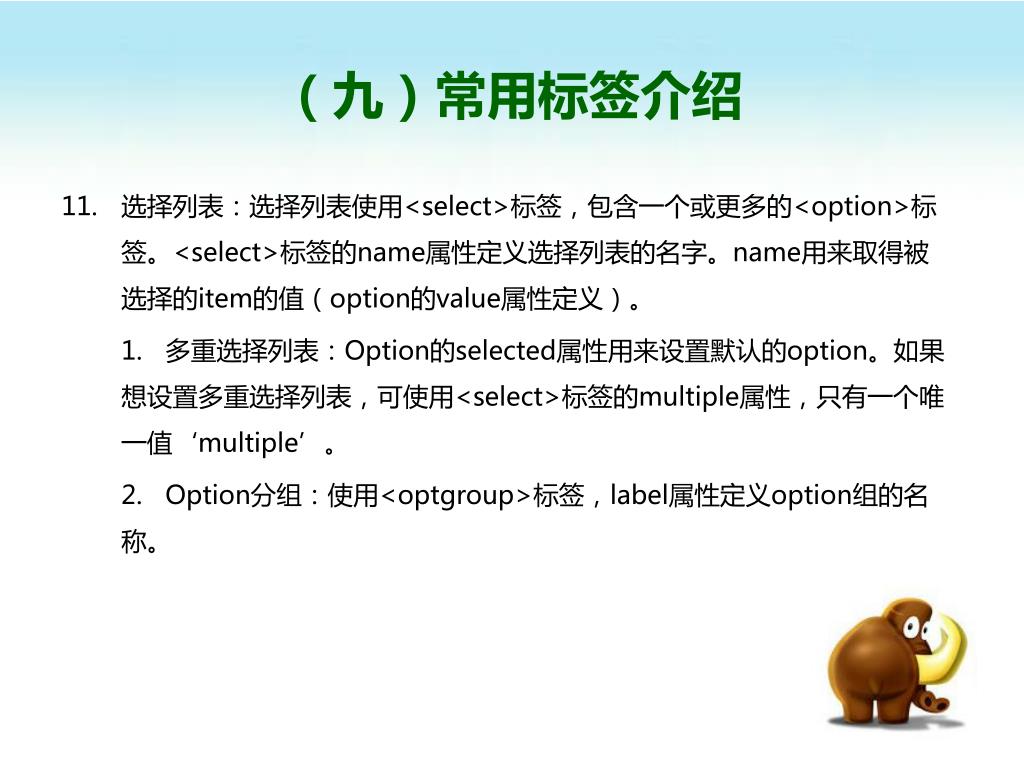 （九）常用标签介绍

11. 选择列表：选择列表使用<select>标签，包含一个或更多的<option>标签。<select>标签的name属性定义选择列表的名字。name用来取得被选择的item的值（option的value属性定义）。

1. 多重选择列表：Option的selected属性用来设置默认的option。如果想设置多重选择列表，可使用<select>标签的multiple属性，只有一个唯一值‘multiple’。

2. Option分组：使用<optgroup>标签，label属性定义option组的名称。